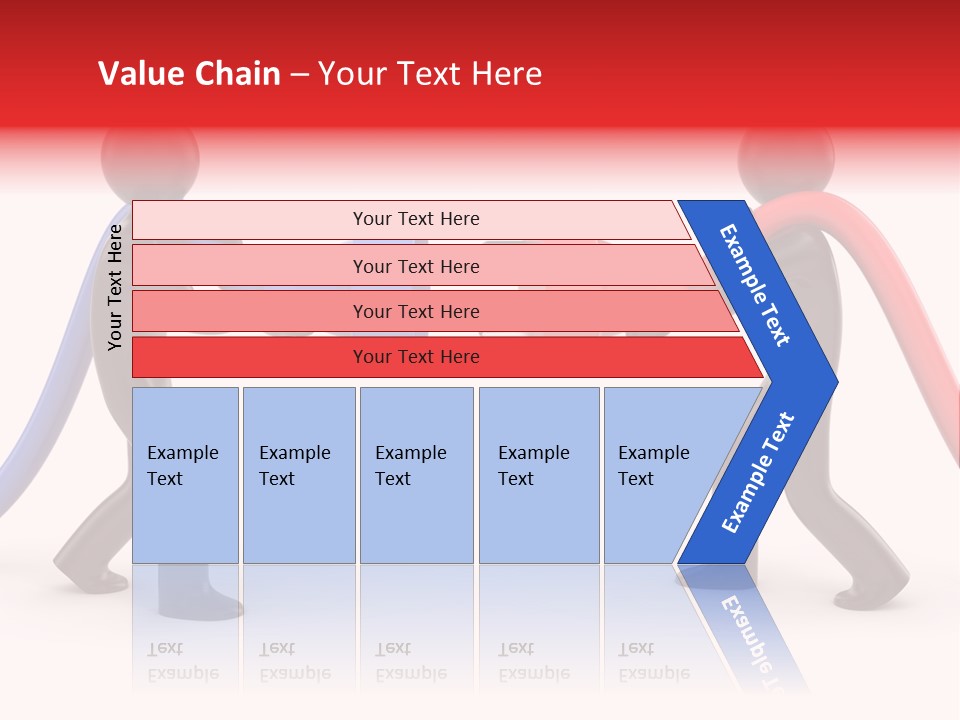 Value Chain – Your Text Here

Your Text Here

Your Text Here

Your Text Here

Your Text Here

Your Text Here

Example Text

Example Text

Example Text

Example Text

Example Text

Example Text

Example Text